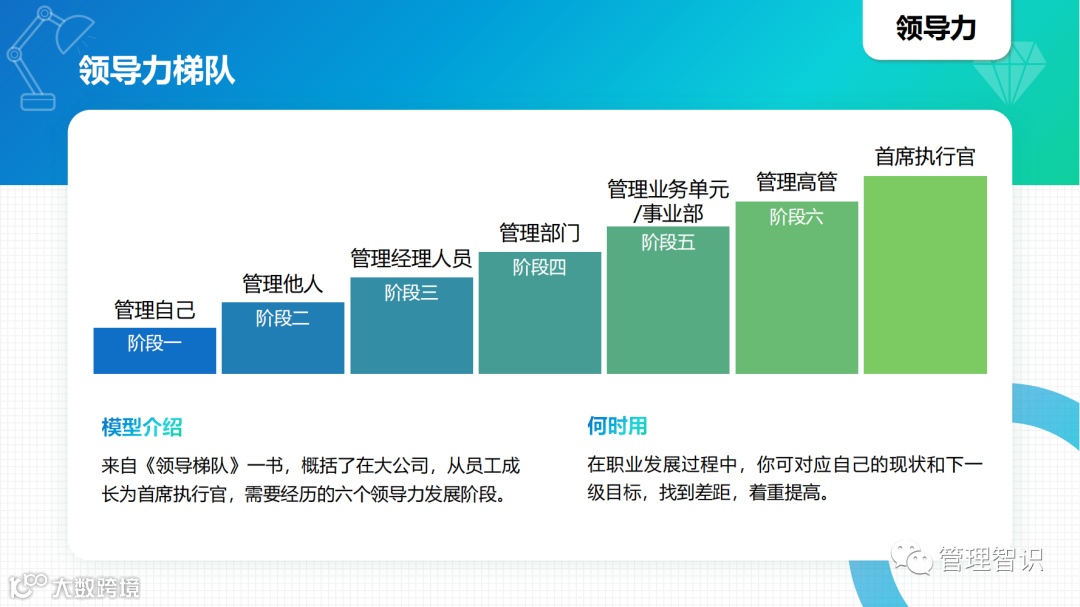 领导力

领导力梯队

管理自己
阶段一

管理他人
阶段二

管理经理人员
阶段三

管理部门
阶段四

管理业务单元/事业部
阶段五

管理高管
阶段六

首席执行官

模型介绍

来自《领导梯队》一书，概括了在大公司，从员工成长为首席执行官，需要经历的六个领导力发展阶段。

何时用

在职业发展过程中，你可对应自己的现状和下一级目标，找到差距，着重提高。

管理智识

大数跨境